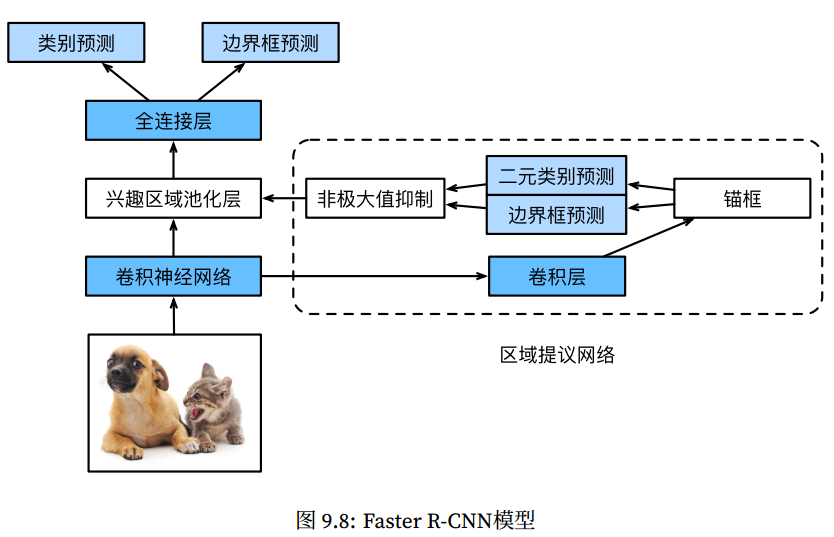 类别预测

边界框预测

全连接层

兴趣区域池化层

非极大值抑制

二元类别预测

边界框预测

锚框

卷积神经网络

卷积层

区域提议网络

图 9.8: Faster R-CNN模型